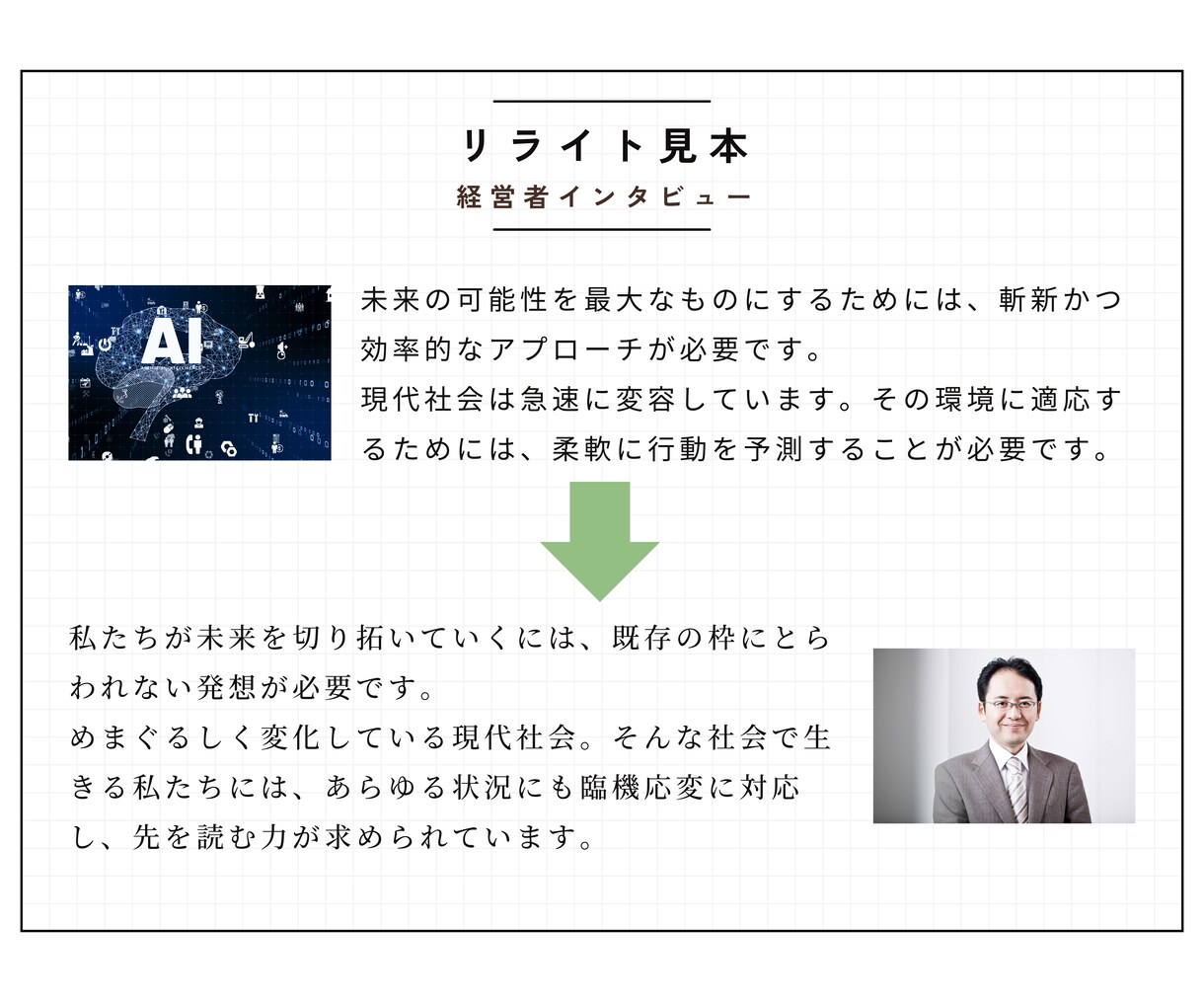 リライト見本

経営者インタビュー

AI

未来の可能性を最大なものにするためには、斬新かつ効率的なアプローチが必要です。
現代社会は急速に変容しています。その環境に適応するためには、柔軟に行動を予測することが必要です。

私たちが未来を切り拓いていくには、既存の枠にとらわれない発想が必要です。
めまぐるしく変化している現代社会。そんな社会で生きる私たちには、あらゆる状況にも臨機応変に対応し、先を読む力が求められています。